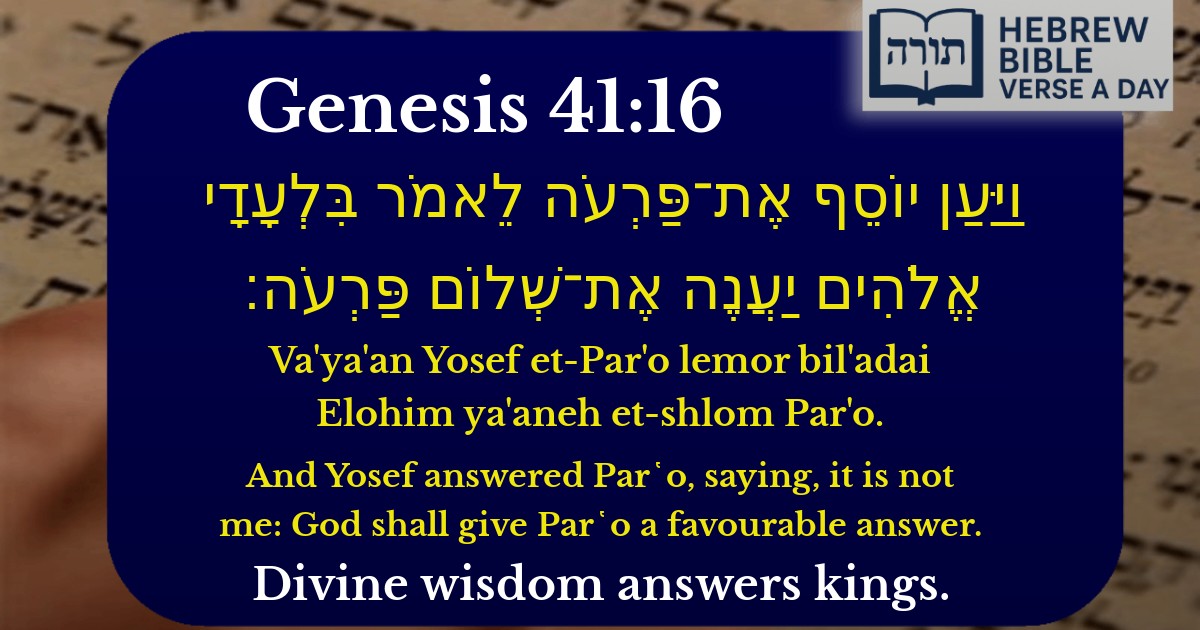 תורה HEBREW BIBLE VERSE A DAY

Genesis 41:16

וַיַּעַן יוֹסֵף אֶת־פַּרְעֹה לֵאמֹר בִּלְעָדָי אֱלֹהִים יַעֲנֶה אֶת־שְׁלוֹם פַּרְעֹה׃

Va'ya'an Yosef et-Par'o lemor bil'adai Elohim ya'aneh et-shlom Par'o.

And Yosef answered Parʿo, saying, it is not me: God shall give Parʿo a favourable answer.

Divine wisdom answers kings.